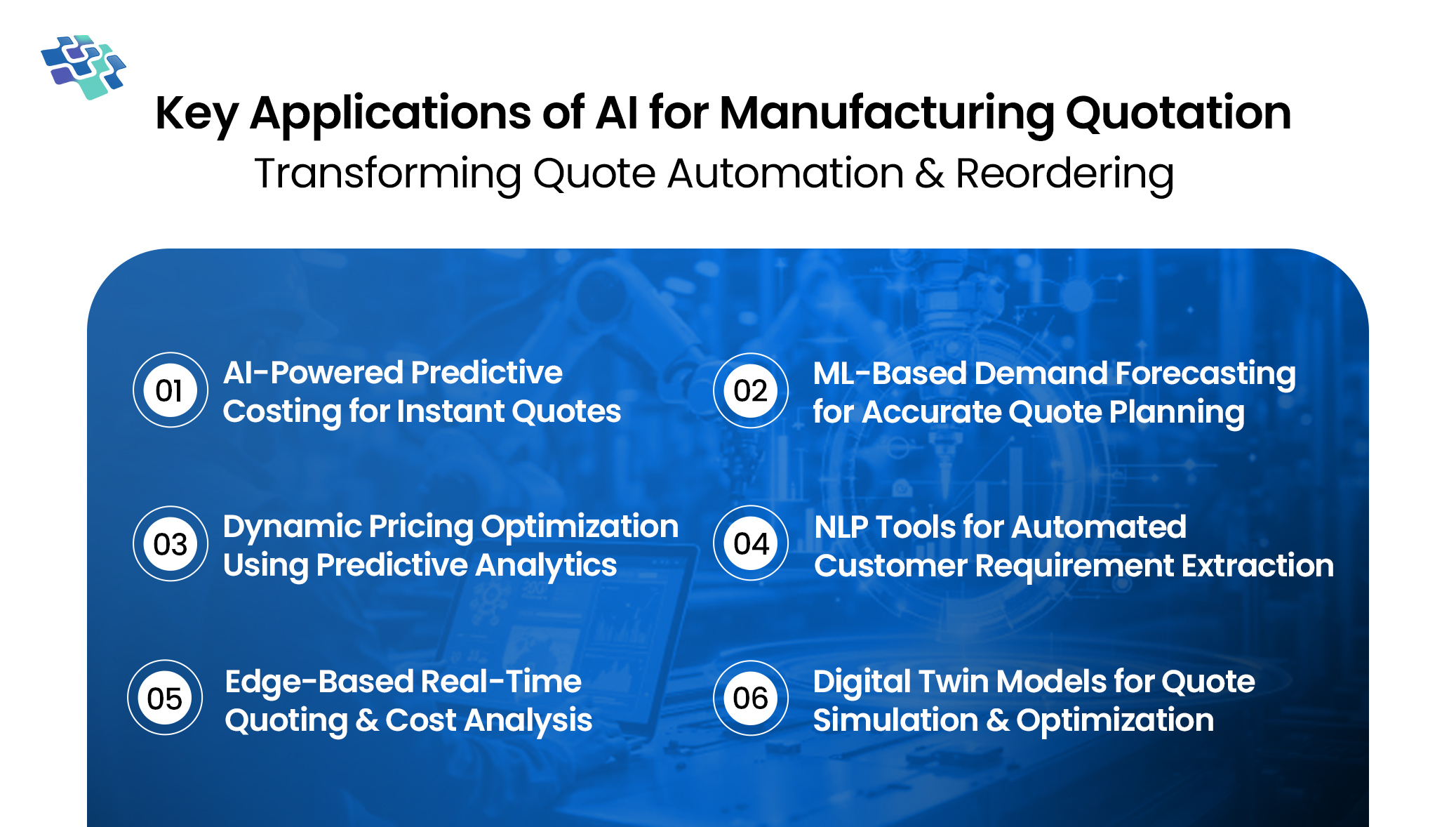 Key Applications of AI for Manufacturing Quotation
Transforming Quote Automation & Reordering

01 AI-Powered Predictive Costing for Instant Quotes

02 ML-Based Demand Forecasting for Accurate Quote Planning

03 Dynamic Pricing Optimization Using Predictive Analytics

04 NLP Tools for Automated Customer Requirement Extraction

05 Edge-Based Real-Time Quoting & Cost Analysis

06 Digital Twin Models for Quote Simulation & Optimization